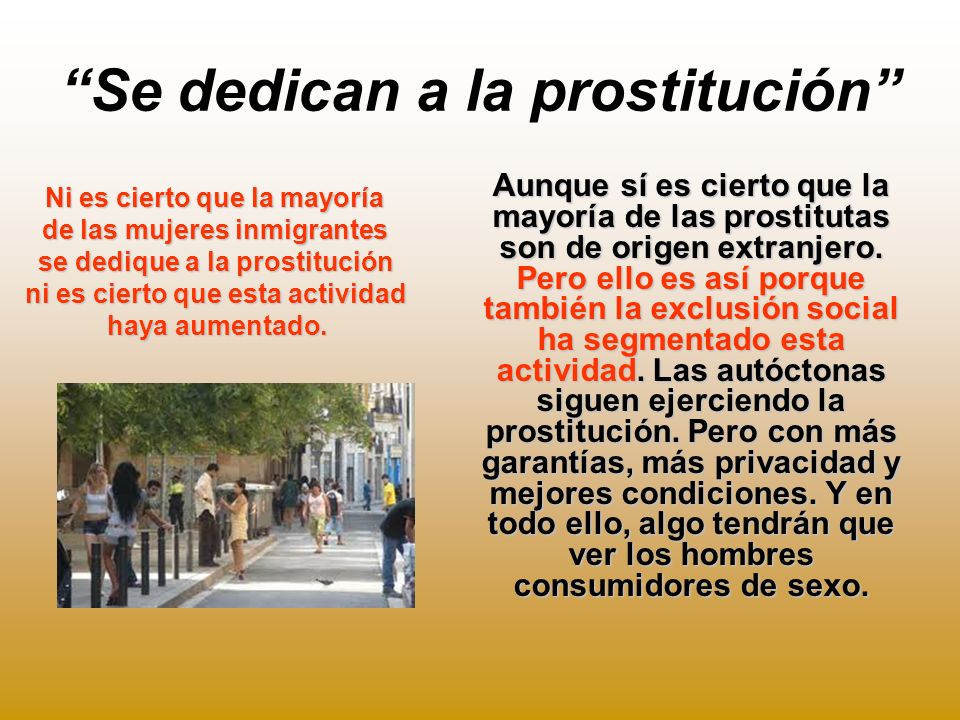 “Se dedican a la prostitución”

Ni es cierto que la mayoría de las mujeres inmigrantes se dedique a la prostitución ni es cierto que esta actividad haya aumentado.

Aunque sí es cierto que la mayoría de las prostitutas son de origen extranjero. Pero ello es así porque también la exclusión social ha segmentado esta actividad. Las autóctonas siguen ejerciendo la prostitución. Pero con más garantías, más privacidad y mejores condiciones. Y en todo ello, algo tendrán que ver los hombres consumidores de sexo.